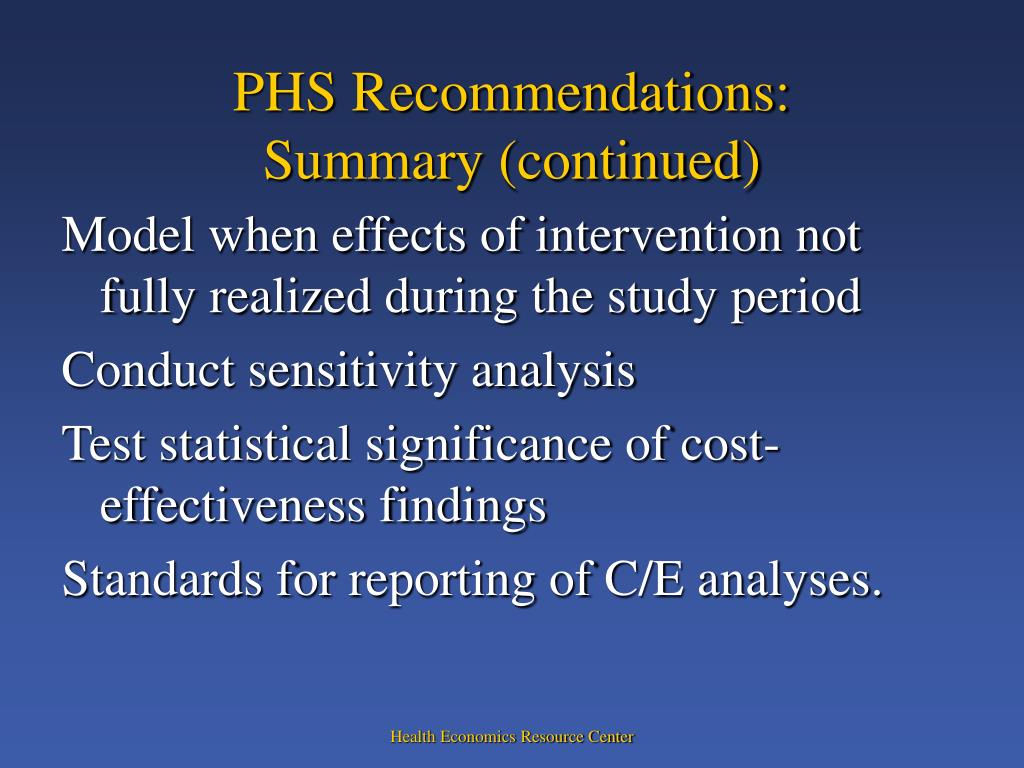 PHS Recommendations: Summary (continued)

Model when effects of intervention not fully realized during the study period

Conduct sensitivity analysis

Test statistical significance of cost-effectiveness findings

Standards for reporting of C/E analyses.

Health Economics Resource Center